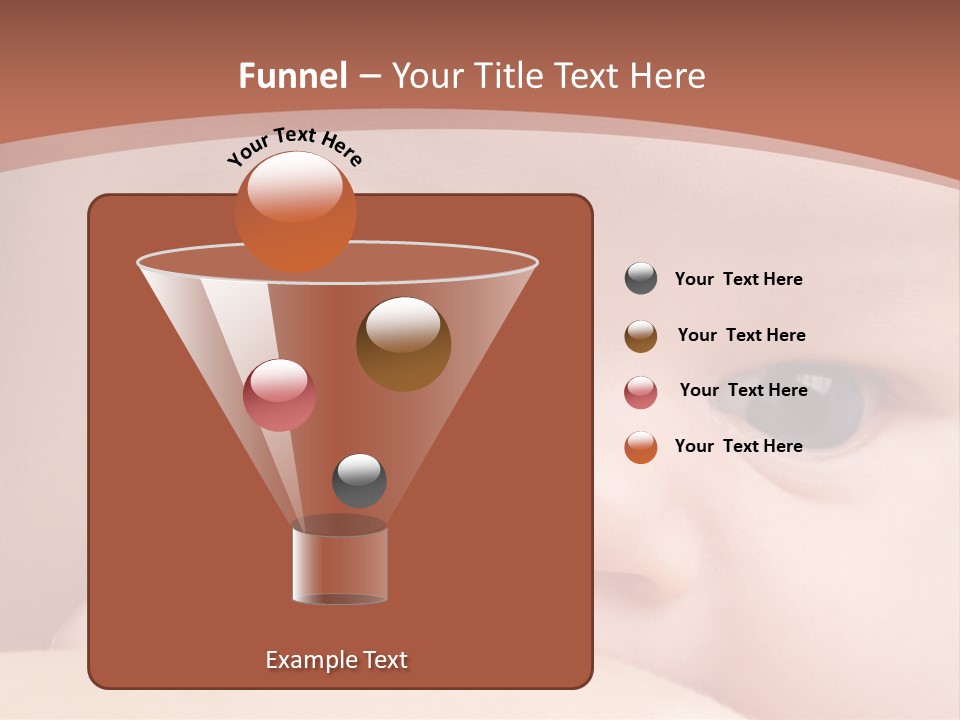 Funnel – Your Title Text Here

Your Text Here

Your Text Here

Your Text Here

Your Text Here

Your Text Here

Example Text